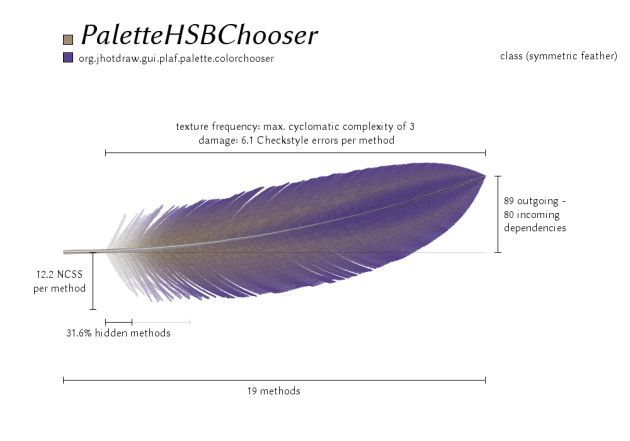 PaletteHSBChooser
org.jhotdraw.gui.plaf.palette.colorchooser

class (symmetric feather)

texture frequency: max. cyclomatic complexity of 3
damage: 6.1 Checkstyle errors per method

89 outgoing - 80 incoming dependencies

12.2 NCSS per method

31.6% hidden methods

19 methods